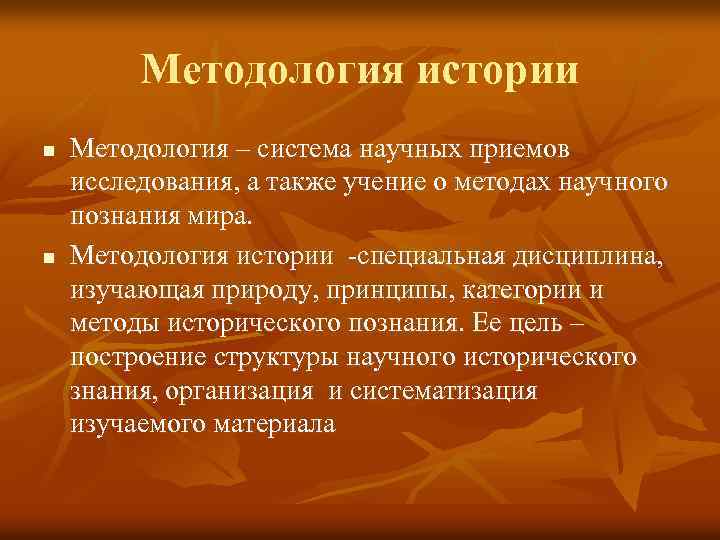 Методология истории

■ Методология – система научных приемов исследования, а также учение о методах научного познания мира.

■ Методология истории -специальная дисциплина, изучающая природу, принципы, категории и методы исторического познания. Ее цель – построение структуры научного исторического знания, организация и систематизация изучаемого материала